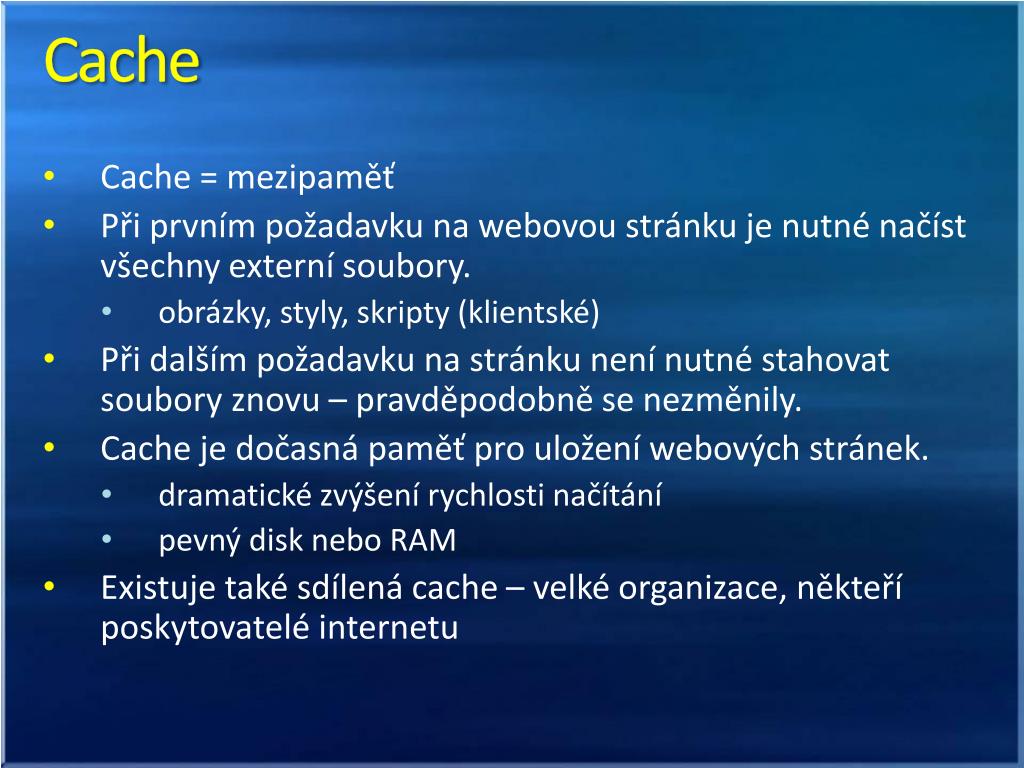 Cache

• Cache = mezipaměť
• Při prvním požadavku na webovou stránku je nutné načíst všechny externí soubory.
 • obrázky, styly, skripty (klientské)
• Při dalším požadavku na stránku není nutné stahovat soubory znovu – pravděpodobně se nezměnily.
• Cache je dočasná paměť pro uložení webových stránek.
 • dramatické zvýšení rychlosti načítání
 • pevný disk nebo RAM
• Existuje také sdílená cache – velké organizace, někteří poskytovatelé internetu